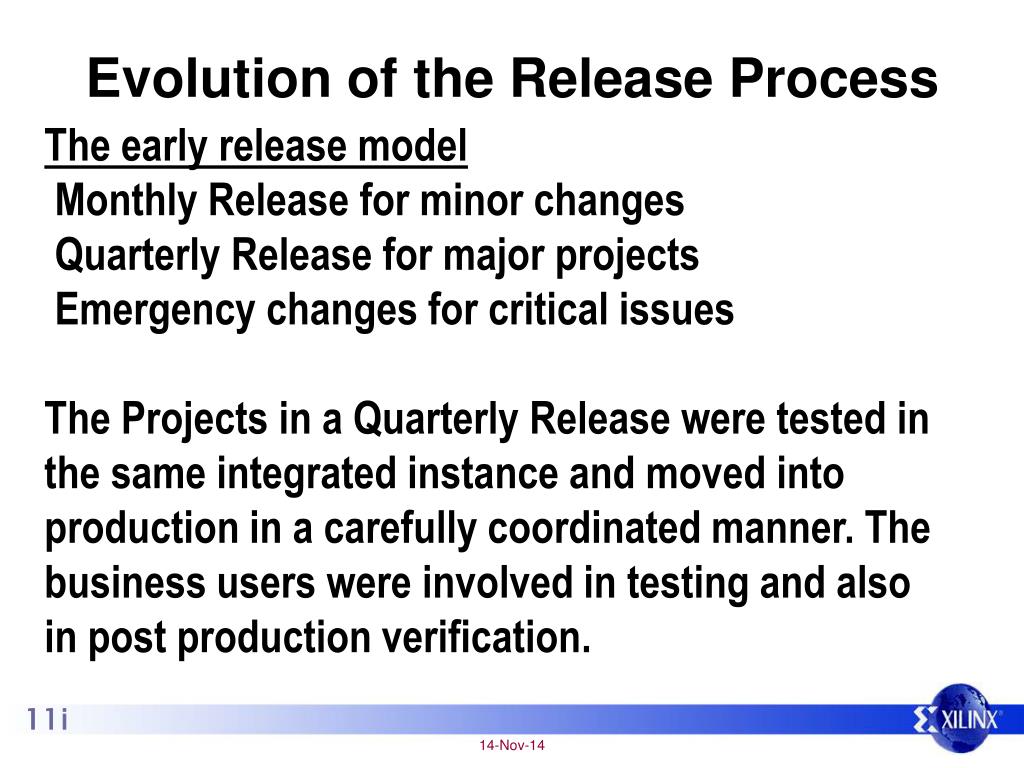 Evolution of the Release Process

The early release model

Monthly Release for minor changes
Quarterly Release for major projects
Emergency changes for critical issues

The Projects in a Quarterly Release were tested in the same integrated instance and moved into production in a carefully coordinated manner. The business users were involved in testing and also in post production verification.

11i

XILINX

14-Nov-14